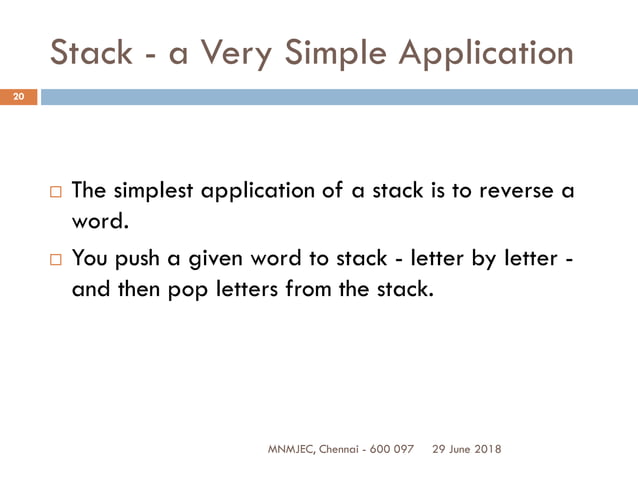 Stack - a Very Simple Application

20

□ The simplest application of a stack is to reverse a word.

□ You push a given word to stack - letter by letter - and then pop letters from the stack.

MNMJEC, Chennai - 600 097 29 June 2018